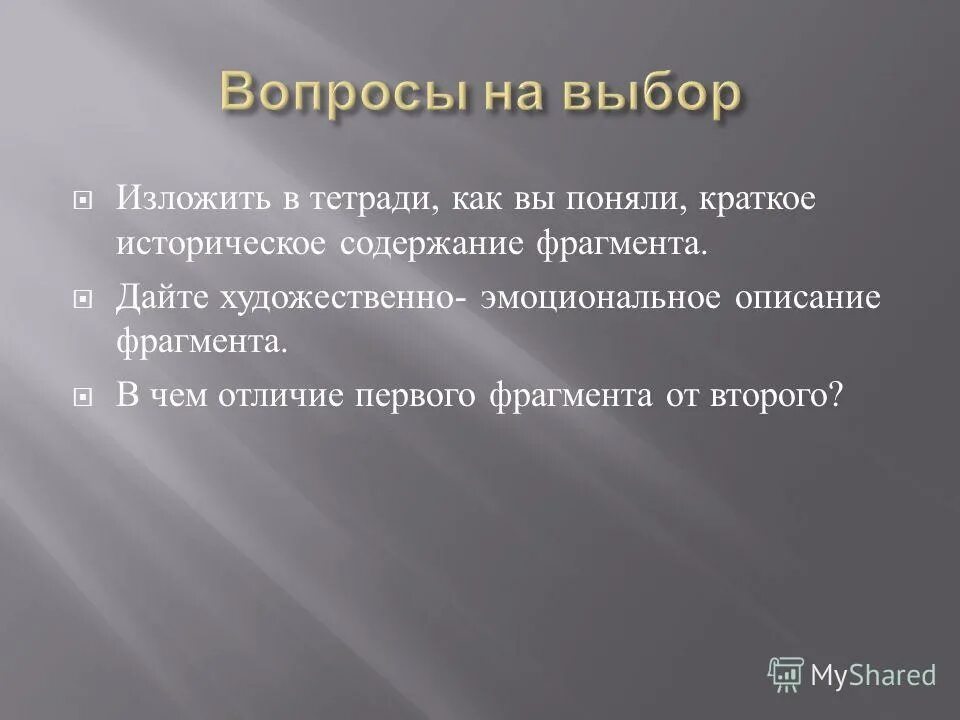 Вопросы на выбор

Изложить в тетради, как вы поняли, краткое историческое содержание фрагмента.

Дайте художественно- эмоциональное описание фрагмента.

В чем отличие первого фрагмента от второго?

MyShared